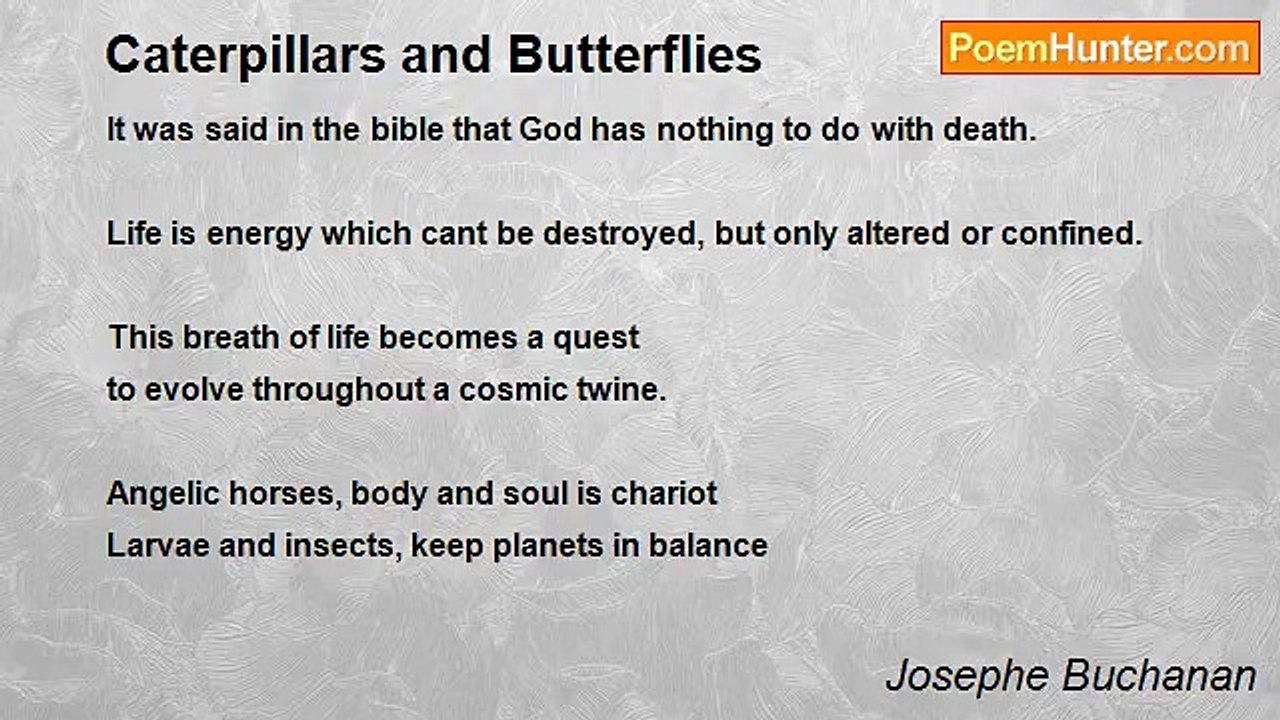 Caterpillars and Butterflies

PoemHunter.com

It was said in the bible that God has nothing to do with death.

Life is energy which cant be destroyed, but only altered or confined.

This breath of life becomes a quest
to evolve throughout a cosmic twine.

Angelic horses, body and soul is chariot
Larvae and insects, keep planets in balance

Josephe Buchanan